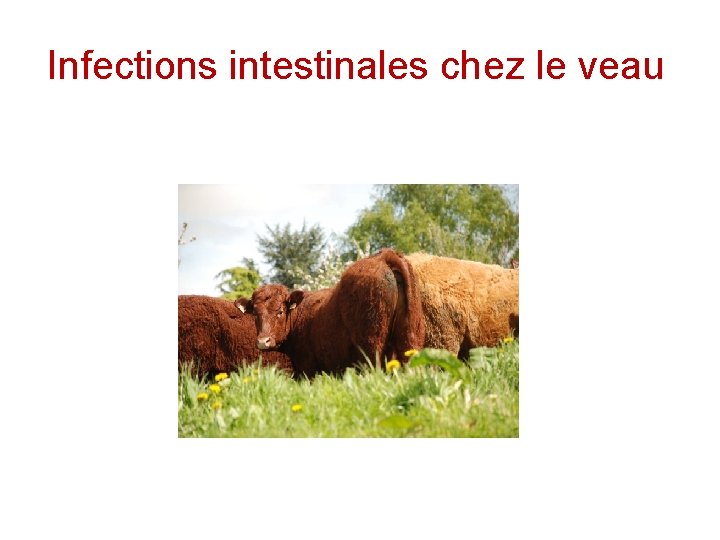 Infections intestinales chez le veau